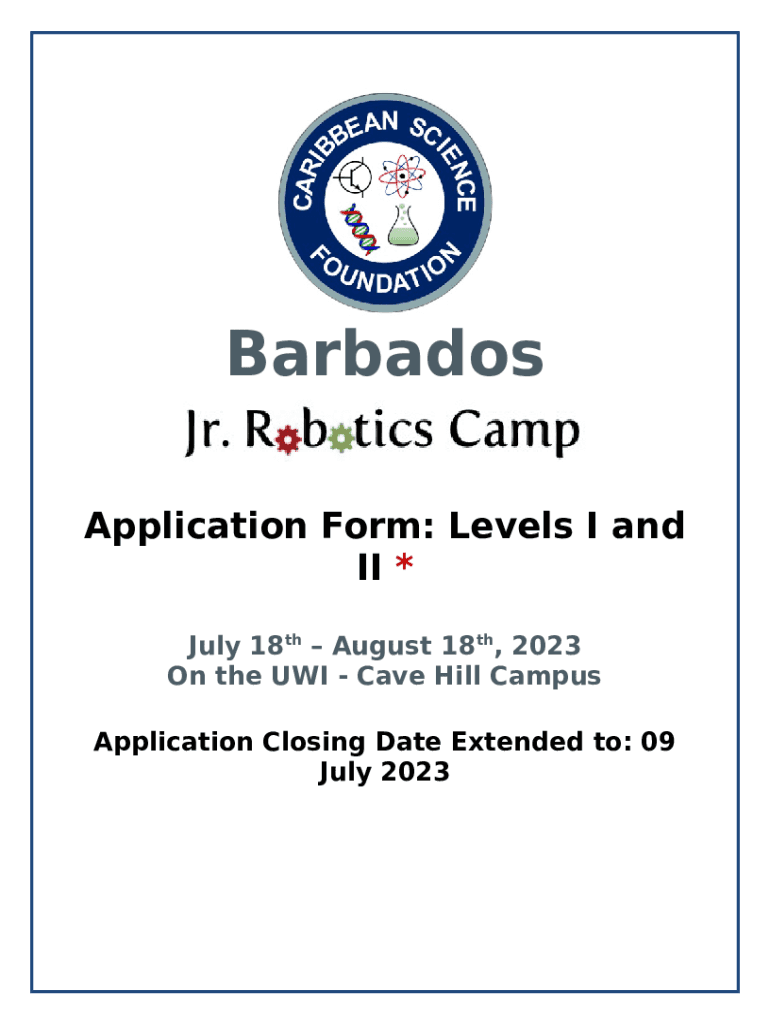 CARIBBEAN SCIENCE FOUNDATION

Barbados

Jr. Robotics Camp

Application Form: Levels I and II *

July 18th – August 18th, 2023
On the UWI - Cave Hill Campus

Application Closing Date Extended to: 09 July 2023